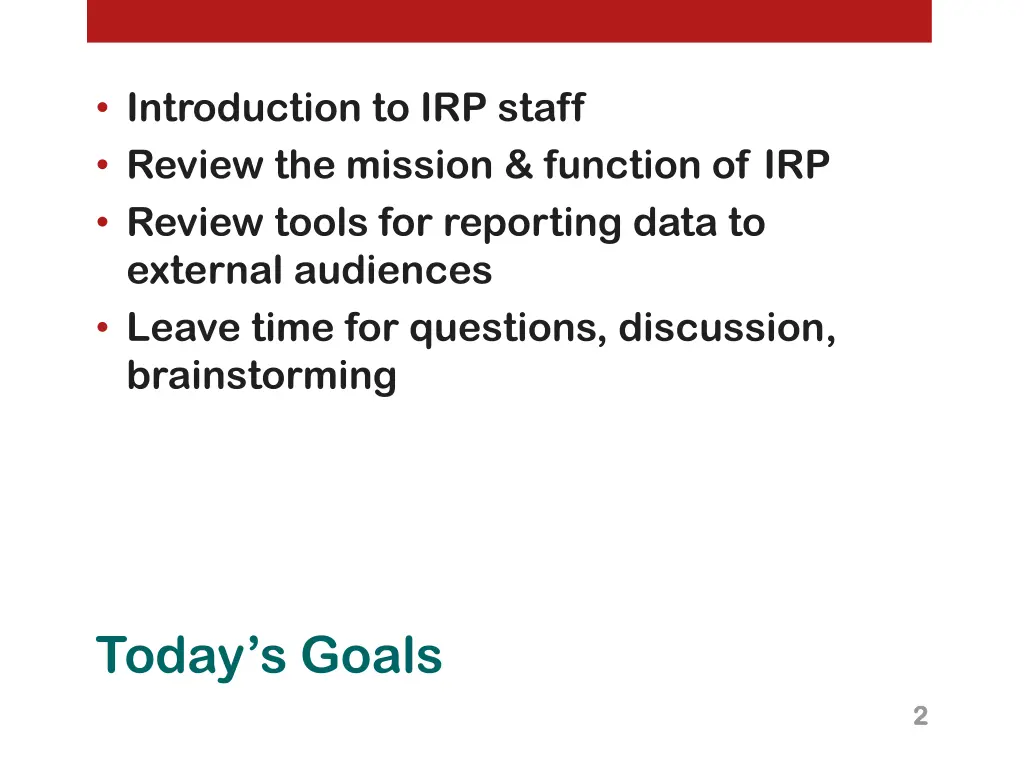 • Introduction to IRP staff
• Review the mission & function of IRP
• Review tools for reporting data to external audiences
• Leave time for questions, discussion, brainstorming

Today’s Goals

2